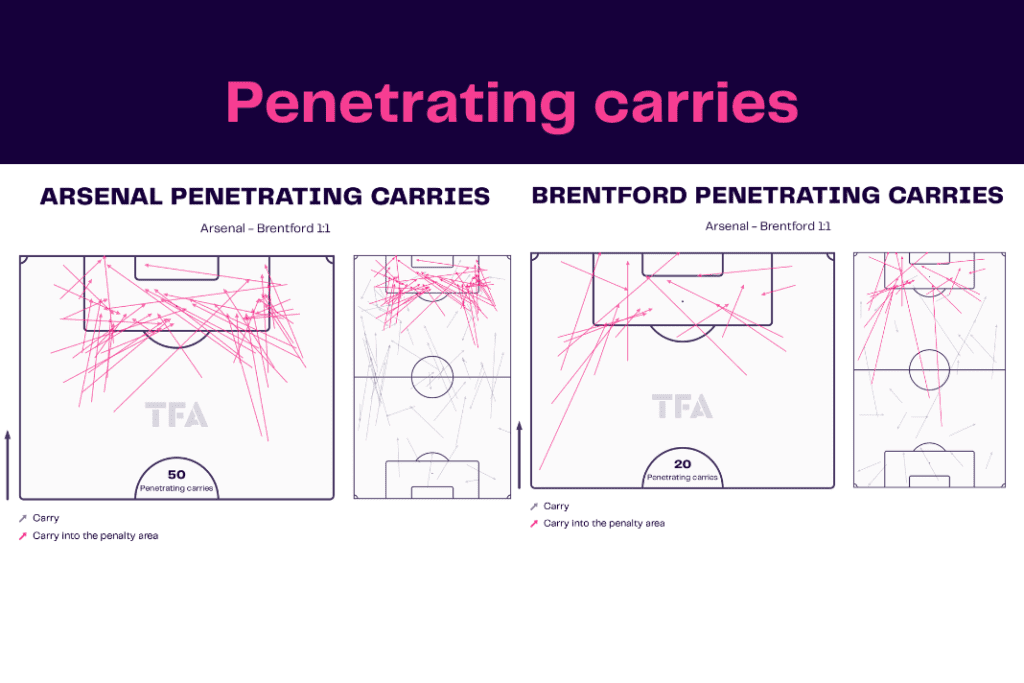 Penetrating carries

ARSENAL PENETRATING CARRIES

Arsenal - Brentford 1:1

TFA

50
Penetrating carries

Carry
Carry into the penalty area

BRENTFORD PENETRATING CARRIES

Arsenal - Brentford 1:1

TFA

20
Penetrating carries

Carry
Carry into the penalty area